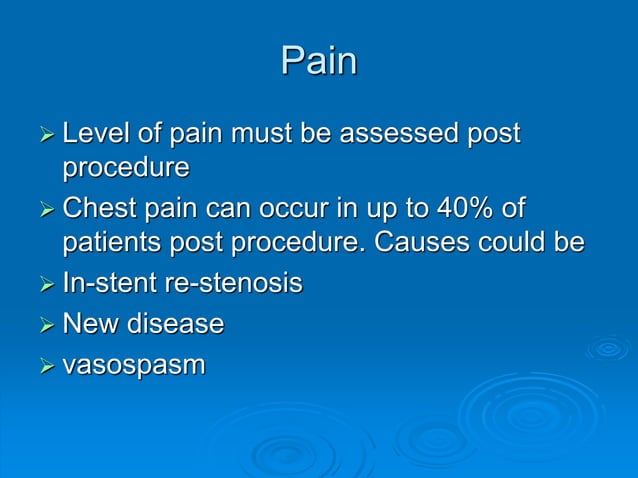 Pain

➢ Level of pain must be assessed post procedure

➢ Chest pain can occur in up to 40% of patients post procedure. Causes could be

➢ In-stent re-stenosis

➢ New disease

➢ vasospasm